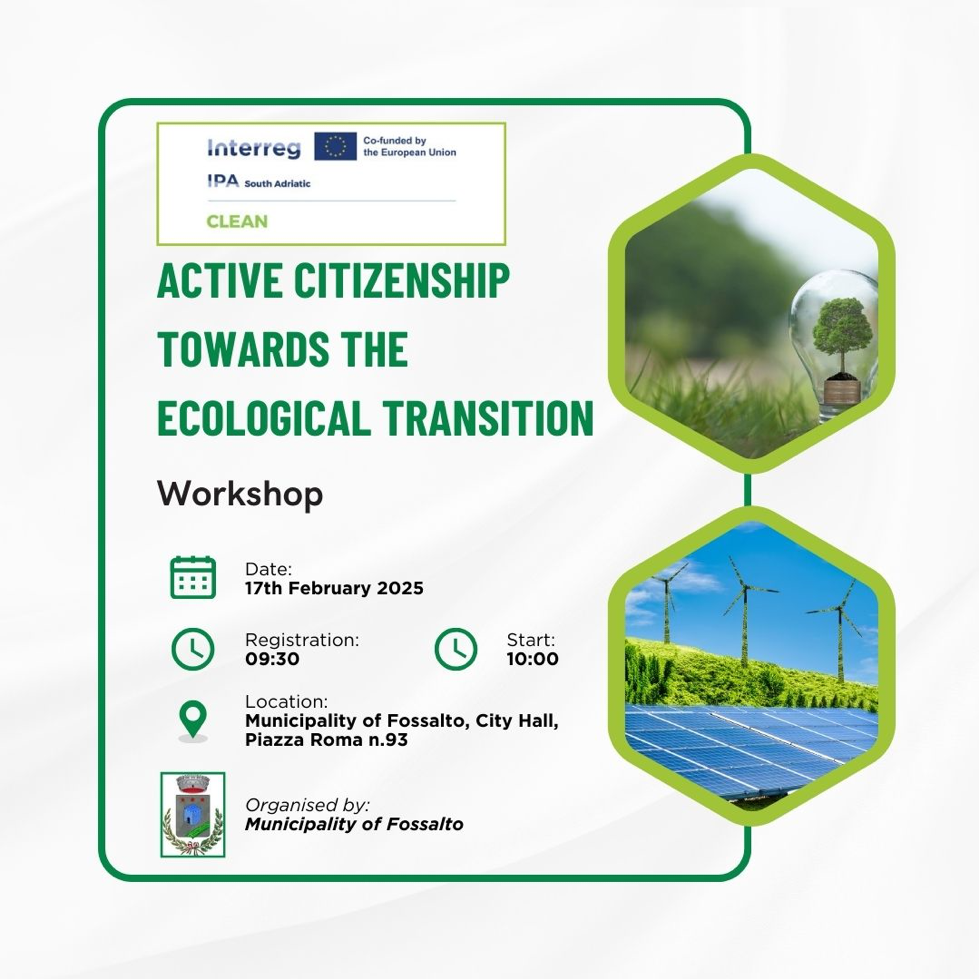 Interreg
Co-funded by the European Union
IPA South Adriatic
CLEAN

ACTIVE CITIZENSHIP TOWARDS THE ECOLOGICAL TRANSITION

Workshop

Date:
17th February 2025

Registration:
09:30

Start:
10:00

Location:
Municipality of Fossalto, City Hall, Piazza Roma n.93

Organised by:
Municipality of Fossalto